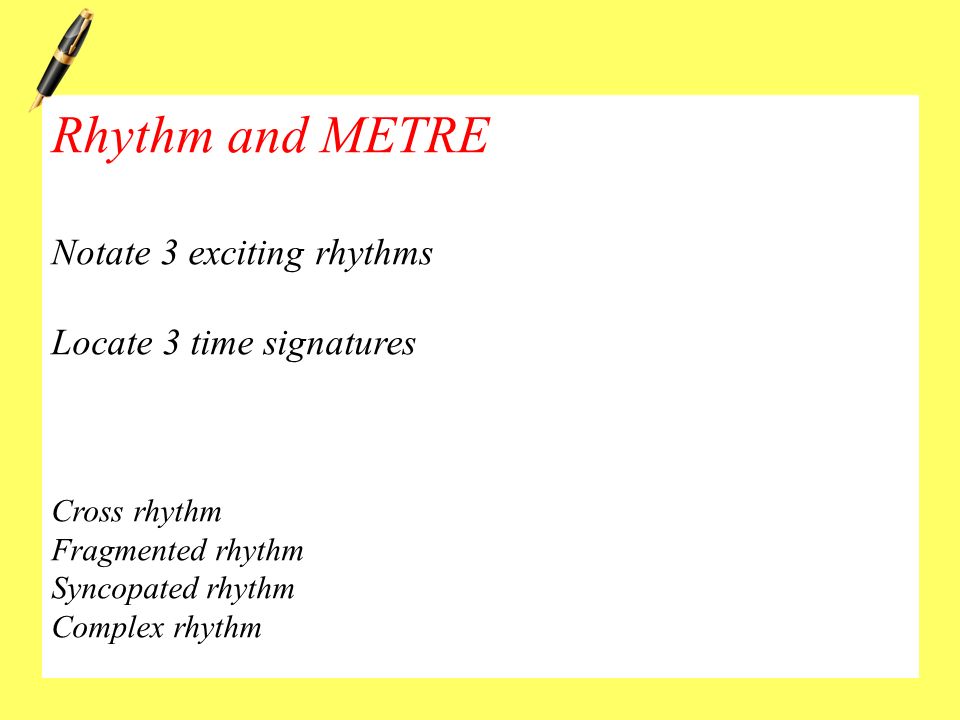 Rhythm and METRE

Notate 3 exciting rhythms

Locate 3 time signatures

Cross rhythm
Fragmented rhythm
Syncopated rhythm
Complex rhythm